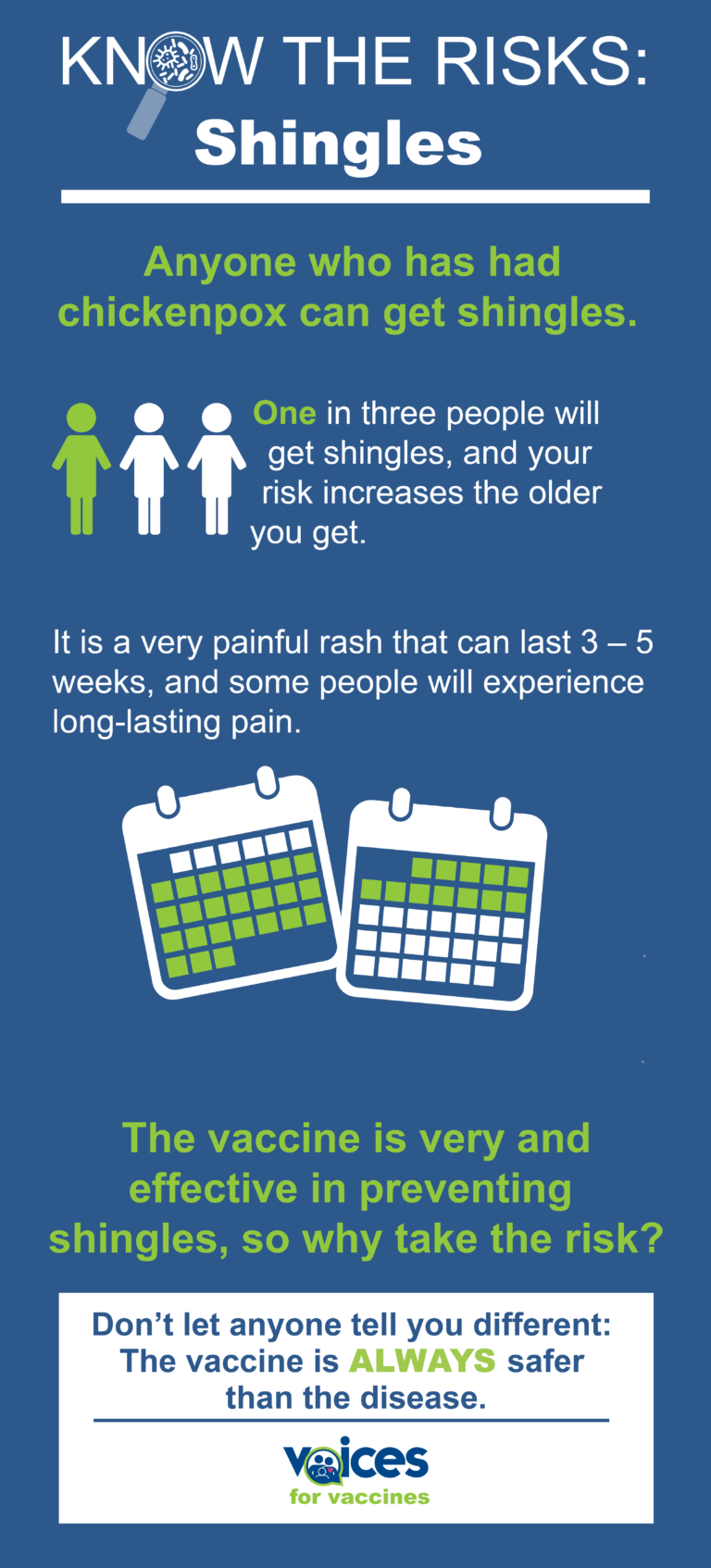 KNOW THE RISKS:
Shingles

Anyone who has had chickenpox can get shingles.

One in three people will get shingles, and your risk increases the older you get.

It is a very painful rash that can last 3 – 5 weeks, and some people will experience long-lasting pain.

The vaccine is very and effective in preventing shingles, so why take the risk?

Don't let anyone tell you different: The vaccine is ALWAYS safer than the disease.

voices for vaccines